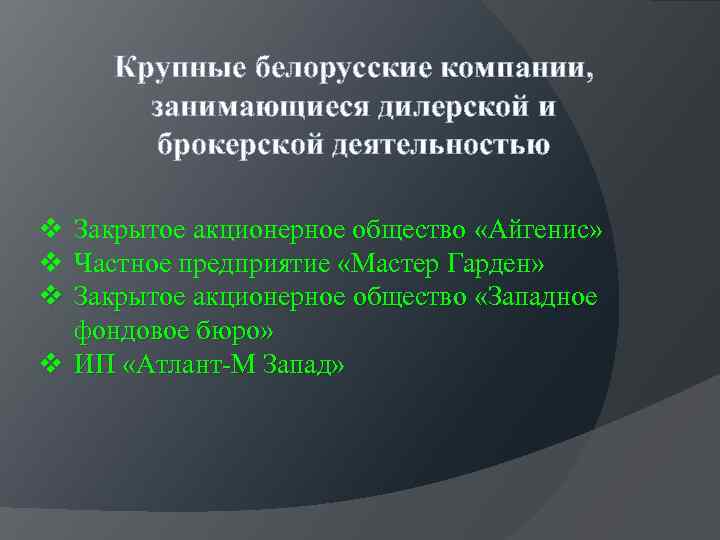 Крупные белорусские компании, занимающиеся дилерской и брокерской деятельностью

❖ Закрытое акционерное общество «Айгенис»
❖ Частное предприятие «Мастер Гарден»
❖ Закрытое акционерное общество «Западное фондовое бюро»
❖ ИП «Атлант-М Запад»